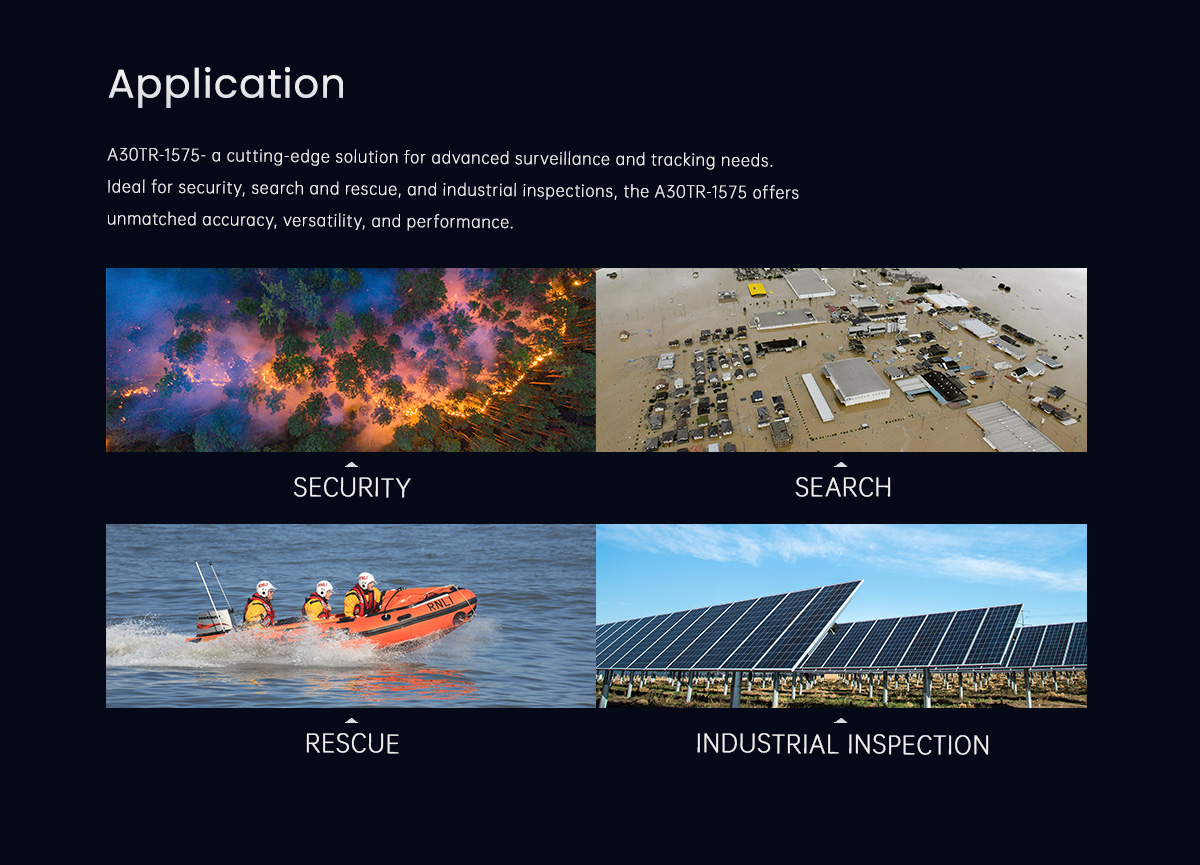 Application

A30TR-1575- a cutting-edge solution for advanced surveillance and tracking needs. Ideal for security, search and rescue, and industrial inspections, the A30TR-1575 offers unmatched accuracy, versatility, and performance.

SECURITY

SEARCH

RNLI

RESCUE

INDUSTRIAL INSPECTION